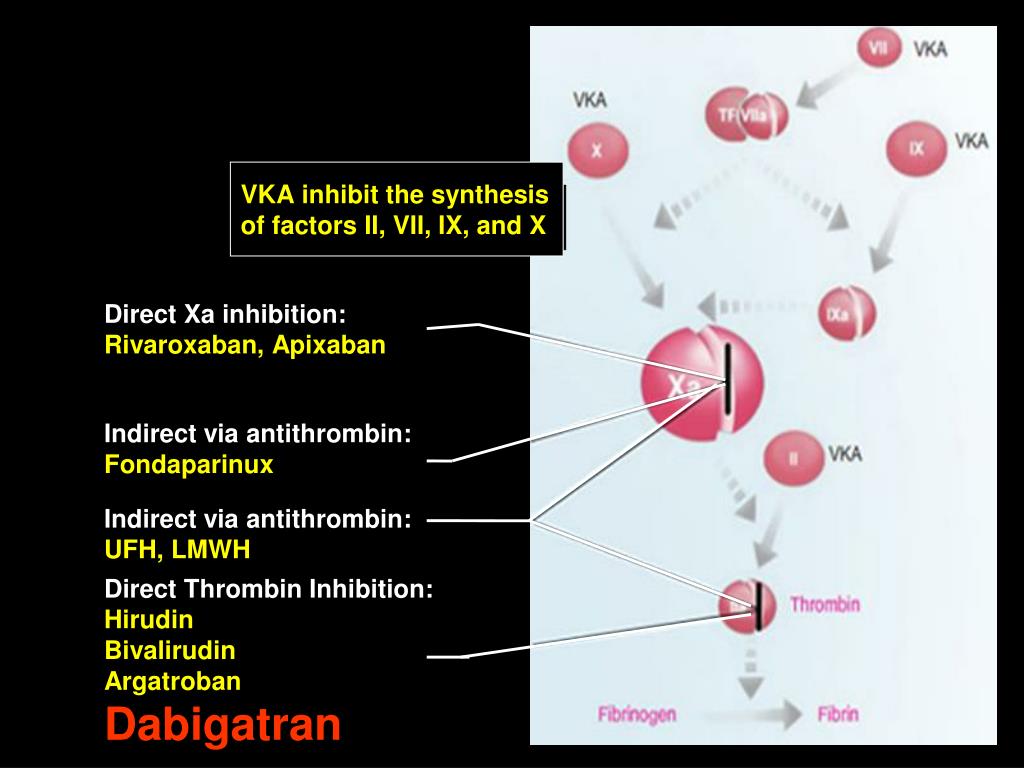 VKA inhibit the synthesis of factors II, VII, IX, and X

Direct Xa inhibition:
Rivaroxaban, Apixaban

Indirect via antithrombin:
Fondaparinux

Indirect via antithrombin:
UFH, LMWH

Direct Thrombin Inhibition:
Hirudin
Bivalirudin
Argatroban
Dabigatran

VII
VKA
VKA
TF
VIIa
X
IX
VKA
IXa
Xa
II
VKA
Thrombin
Fibrinogen
Fibrin